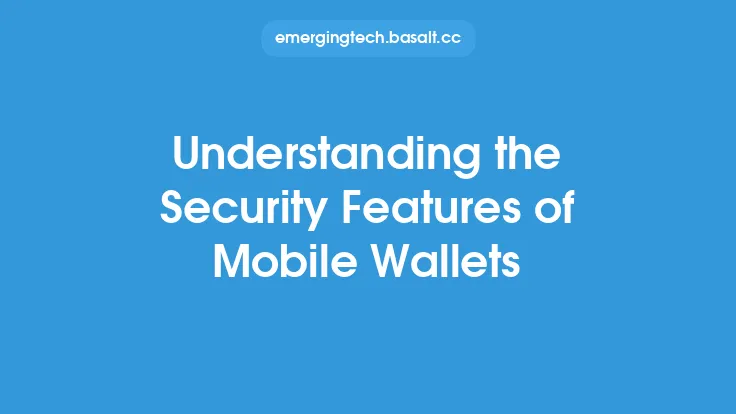 emergingtech.basalt.cc

Understanding the Security Features of Mobile Wallets